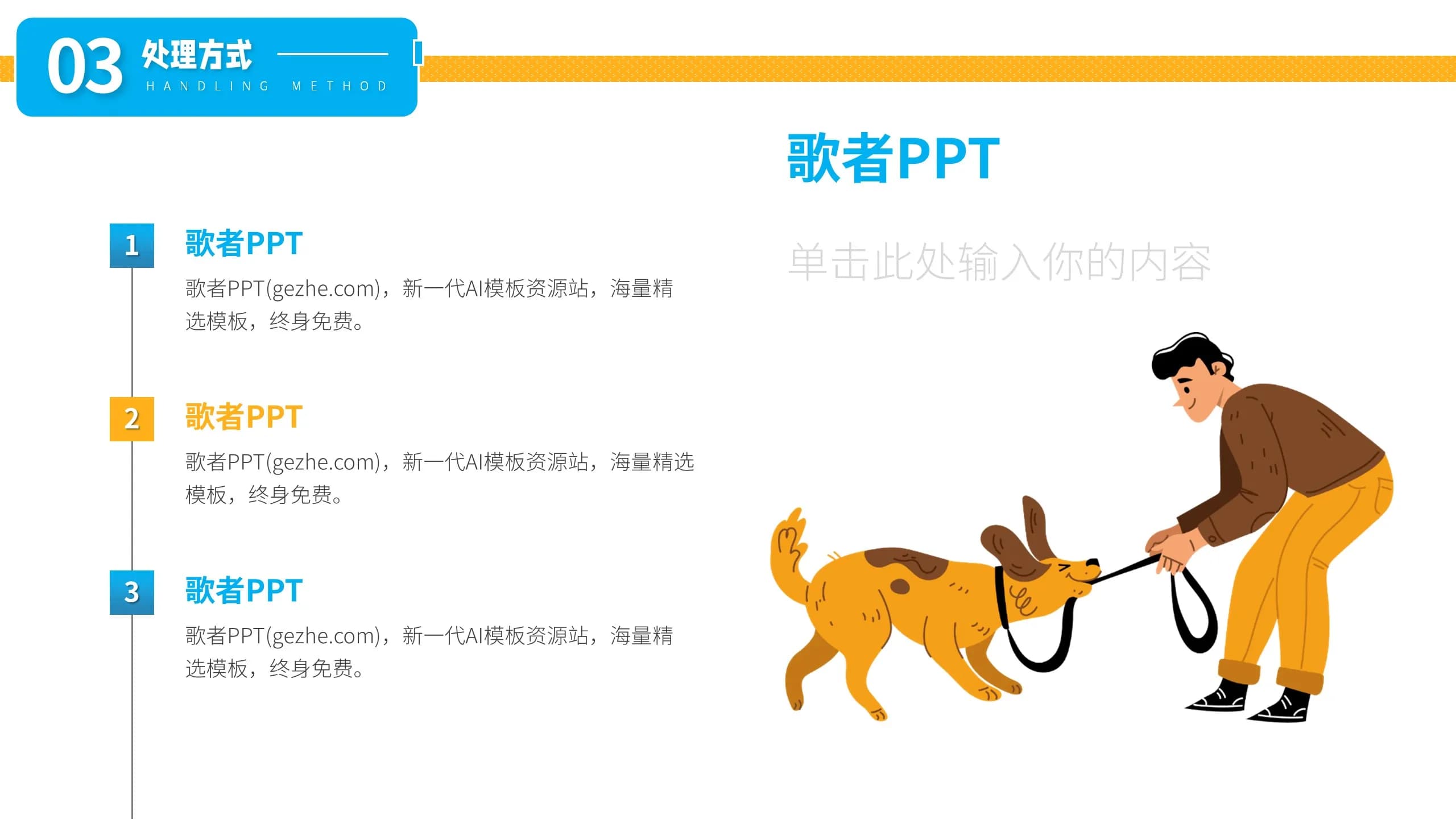 03 处理方式
HANDLING METHOD

1
歌者PPT
歌者PPT(gezhe.com)，新一代AI模板资源站，海量精选模板，终身免费。

2
歌者PPT
歌者PPT(gezhe.com)，新一代AI模板资源站，海量精选模板，终身免费。

3
歌者PPT
歌者PPT(gezhe.com)，新一代AI模板资源站，海量精选模板，终身免费。

歌者PPT

单击此处输入你的内容